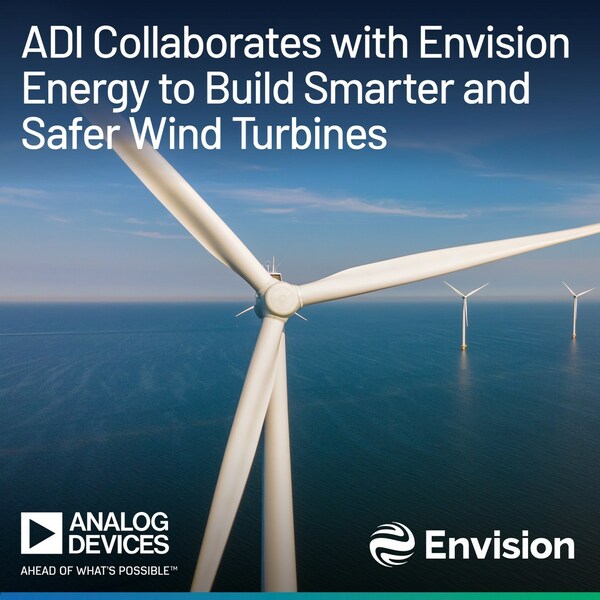 ADI Collaborates with Envision Energy to Build Smarter and Safer Wind Turbines

ANALOG DEVICES
AHEAD OF WHAT'S POSSIBLE™

Envision